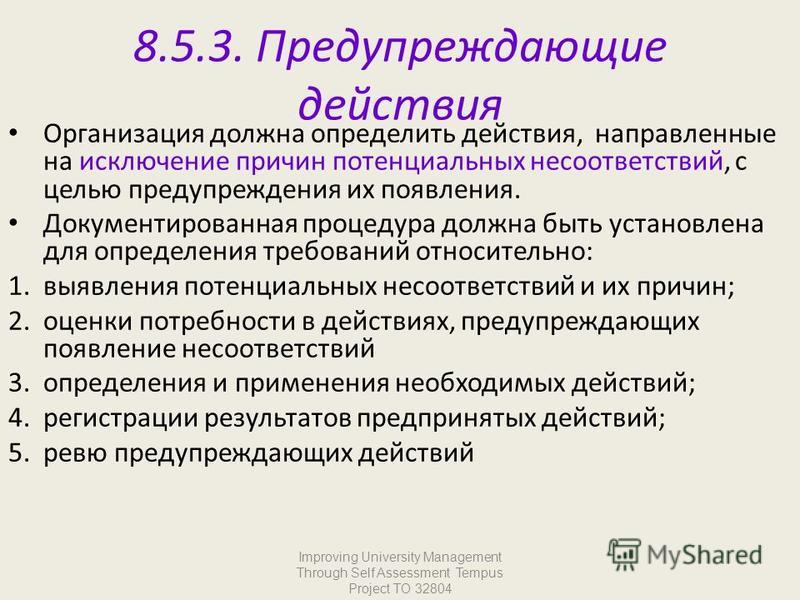 8.5.3. Предупреждающие действия

• Организация должна определить действия, направленные на исключение причин потенциальных несоответствий, с целью предупреждения их появления.

• Документированная процедура должна быть установлена для определения требований относительно:

1. выявления потенциальных несоответствий и их причин;
2. оценки потребности в действиях, предупреждающих появление несоответствий
3. определения и применения необходимых действий;
4. регистрации результатов предпринятых действий;
5. ревю предупреждающих действий

Improving University Management Through Self Assessment Tempus Project TO 32804

MyShared